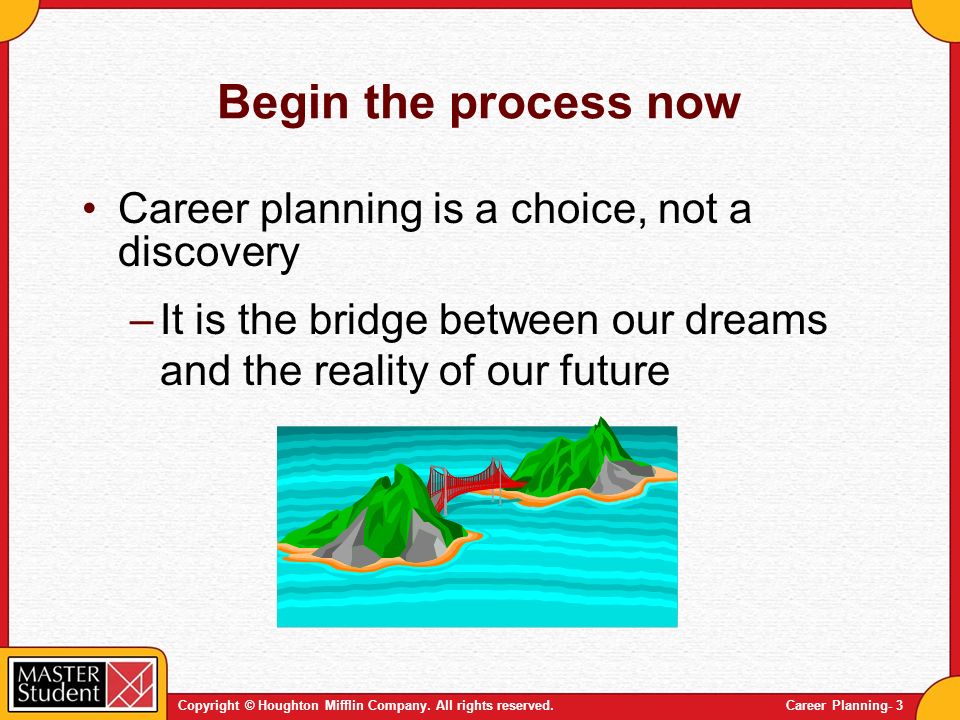 Begin the process now

• Career planning is a choice, not a discovery

– It is the bridge between our dreams and the reality of our future

MASTER Student

Copyright © Houghton Mifflin Company. All rights reserved.

Career Planning- 3